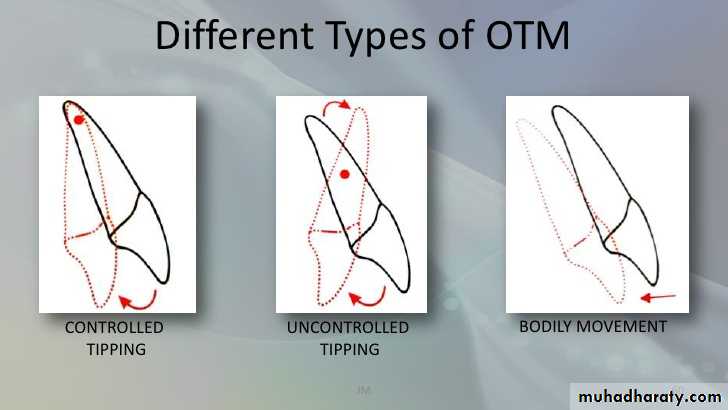 Different Types of OTM

CONTROLLED TIPPING

UNCONTROLLED TIPPING

BODILY MOVEMENT

JM

muhadharaty.com